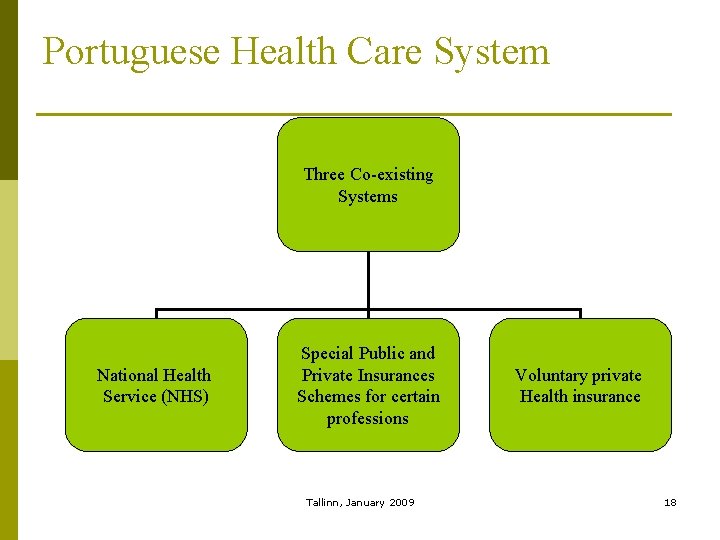 Portuguese Health Care System

Three Co-existing Systems

National Health Service (NHS)

Special Public and Private Insurances Schemes for certain professions

Voluntary private Health insurance

Tallinn, January 2009

18